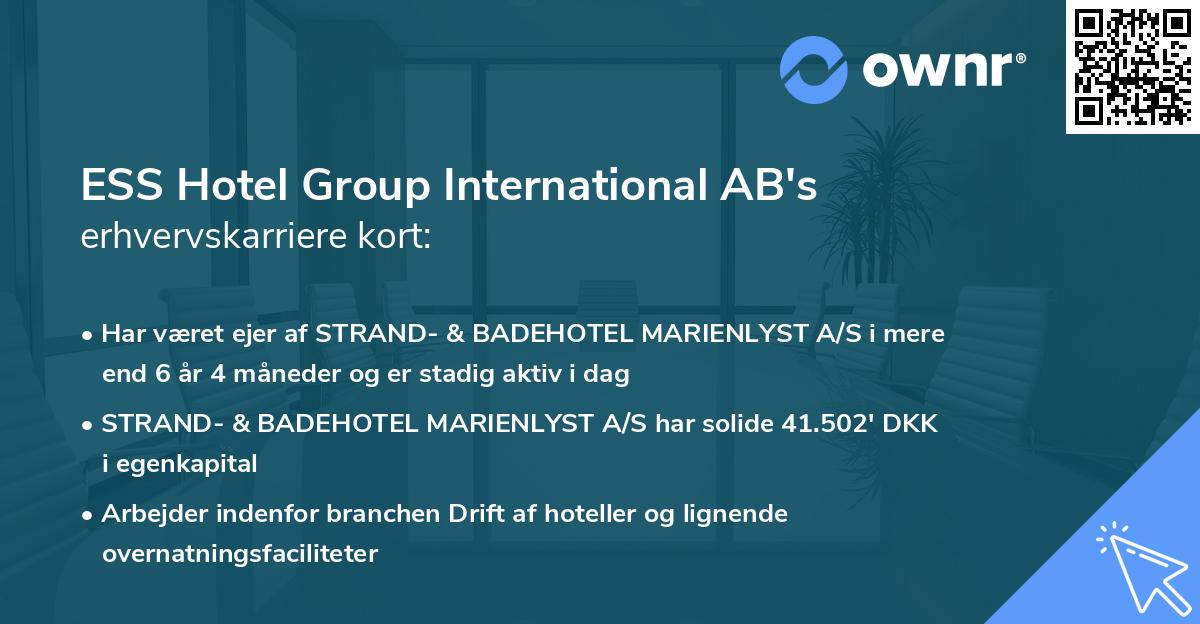 ownr®

ESS Hotel Group International AB's
erhvervskarriere kort:

• Har været ejer af STRAND- & BADEHOTEL MARIENLYST A/S i mere end 6 år 4 måneder og er stadig aktiv i dag

• STRAND- & BADEHOTEL MARIENLYST A/S har solide 41.502' DKK i egenkapital

• Arbejder indenfor branchen Drift af hoteller og lignende overnatningsfaciliteter